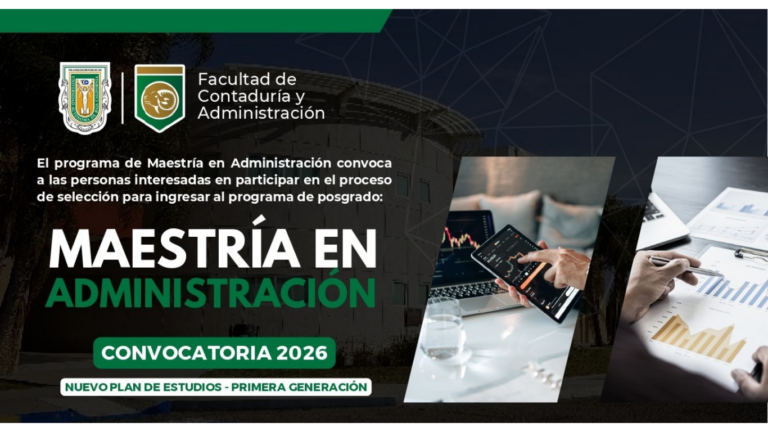 Facultad de Contaduría y Administración

El programa de Maestría en Administración convoca a las personas interesadas en participar en el proceso de selección para ingresar al programa de posgrado:

MAESTRÍA EN ADMINISTRACIÓN

CONVOCATORIA 2026

NUEVO PLAN DE ESTUDIOS - PRIMERA GENERACIÓN